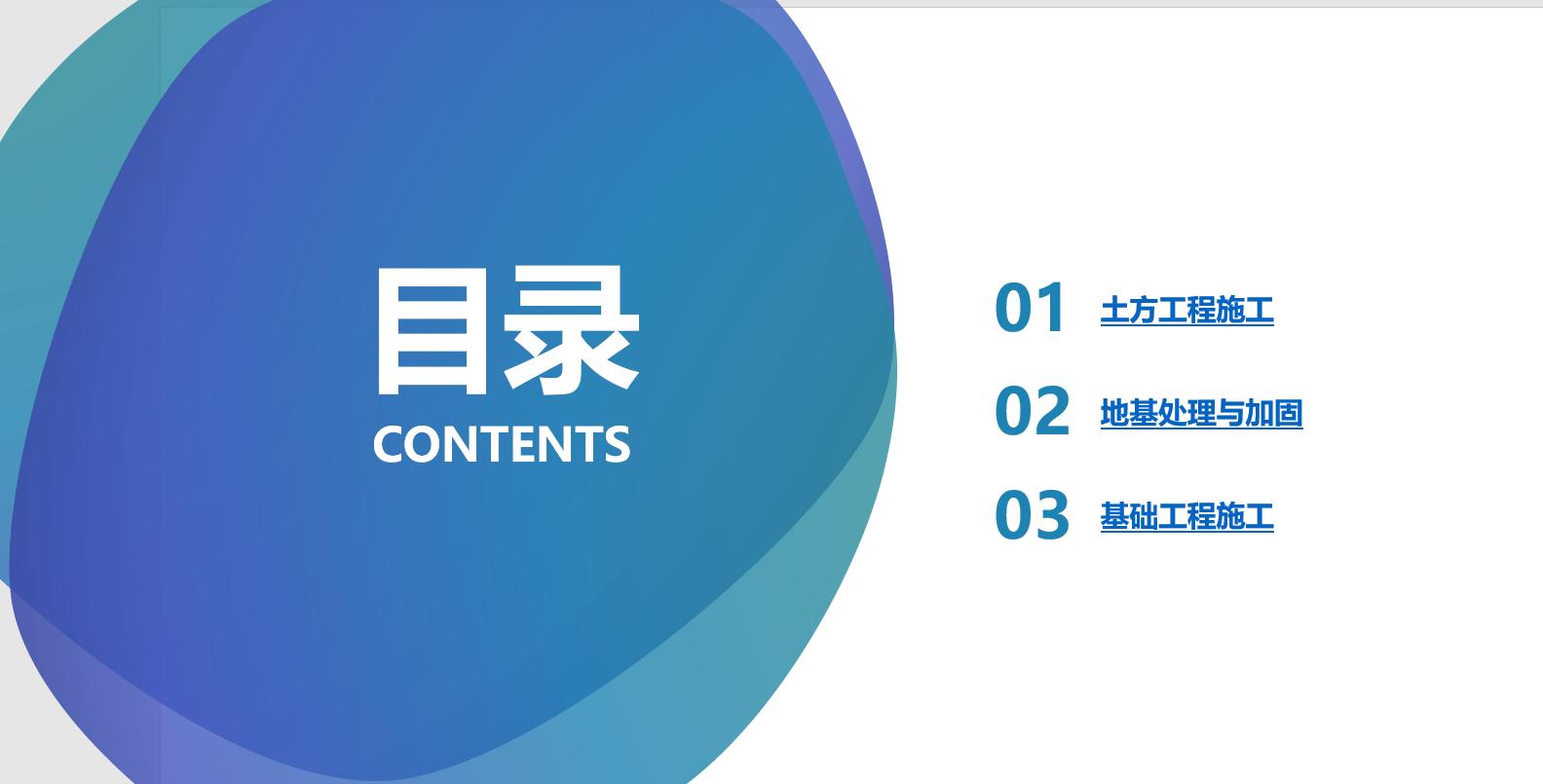 目录
CONTENTS

01 土方工程施工

02 地基处理与加固

03 基础工程施工